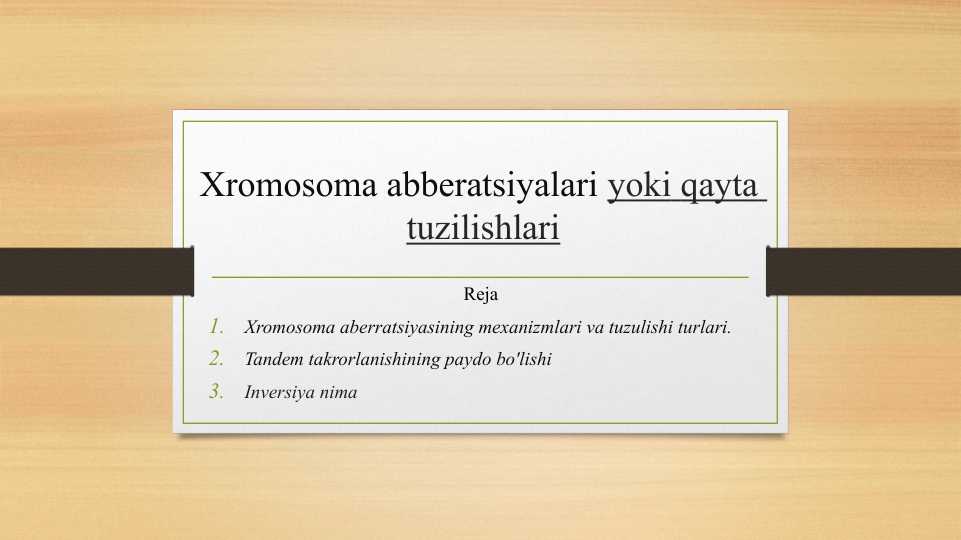 Xromosoma abberatsiyalari yoki qayta tuzilishlari

Reja

1. Xromosoma aberratsiyasining mexanizmlari va tuzulishi turlari.
2. Tandem takrorlanishining paydo bo'lishi
3. Inversiya nima